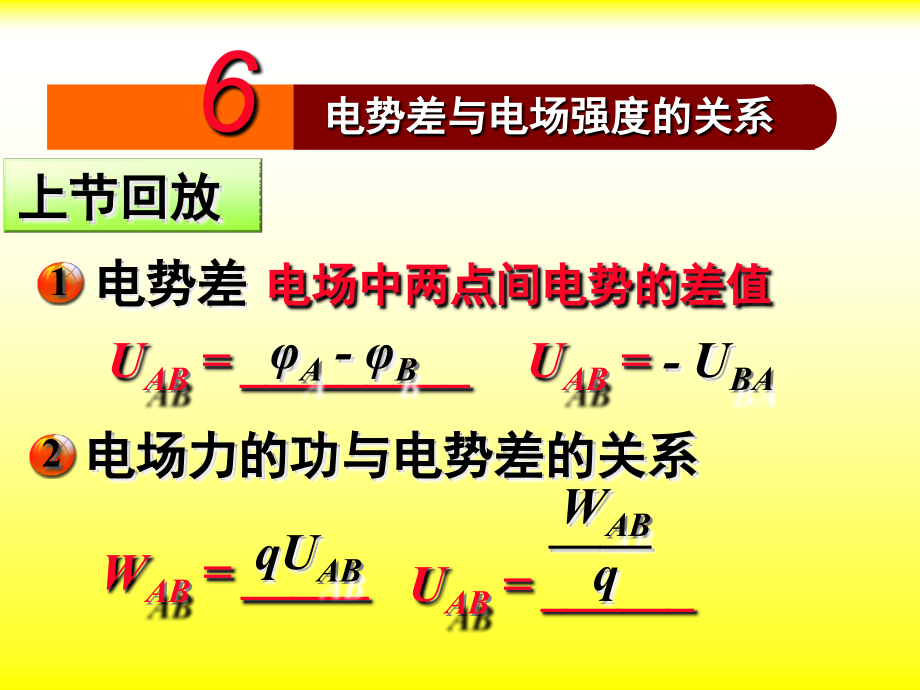 6 电势差与电场强度的关系

上节回放

1 电势差 电场中两点间电势的差值

$U_{AB} = \varphi_A - \varphi_B$ $U_{AB} = -U_{BA}$

2 电场力的功与电势差的关系

$W_{AB} = qU_{AB}$ $U_{AB} = \frac{W_{AB}}{q}$